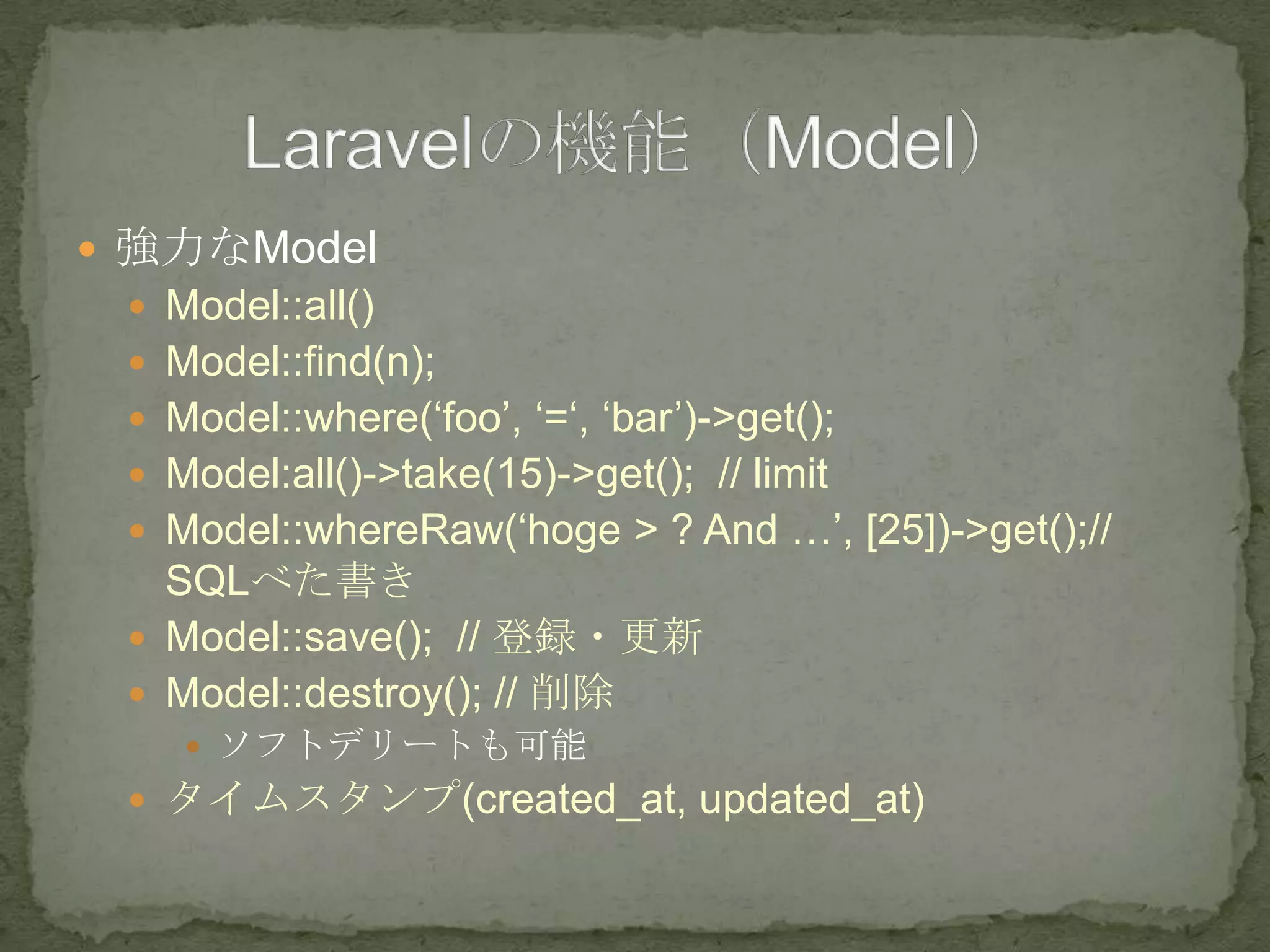 Laravelの機能（Model）

強力なModel

Model::all()

Model::find(n);

Model::where(‘foo’, ‘=‘, ‘bar’)->get();

Model:all()->take(15)->get(); // limit

Model::whereRaw(‘hoge > ? And …’, [25])->get();// SQLべた書き

Model::save(); // 登録・更新

Model::destroy(); // 削除

ソフトデリートも可能

タイムスタンプ(created_at, updated_at)